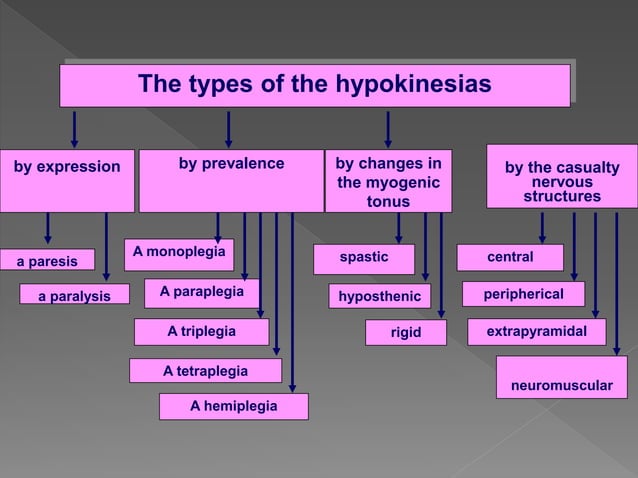 The types of the hypokinesias

by expression

a paresis

a paralysis

by prevalence

A monoplegia

A paraplegia

A triplegia

A tetraplegia

A hemiplegia

by changes in the myogenic tonus

spastic

hyposthenic

rigid

by the casualty nervous structures

central

peripherical

extrapyramidal

neuromuscular